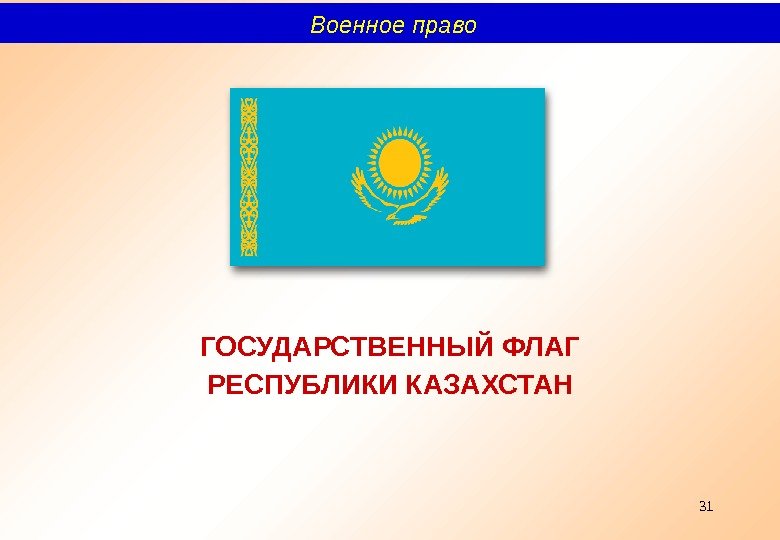 Военное право

ГОСУДАРСТВЕННЫЙ ФЛАГ РЕСПУБЛИКИ КАЗАХСТАН

31